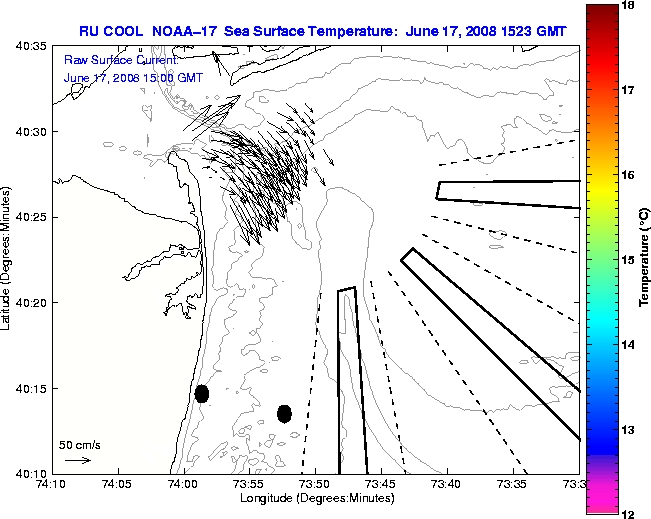 RU COOL NOAA-17 Sea Surface Temperature: June 17, 2008 1523 GMT

Raw Surface Current:
June 17, 2008 15:00 GMT

40:35
40:30
40:25
40:20
40:15
40:10

Latitude (Degrees:Minutes)

50 cm/s

74:10 74:05 74:00 73:55 73:50 73:45 73:40 73:35 73:3

Longitude (Degrees:Minutes)

18
17
16
15
14
13
12

Temperature (°C)